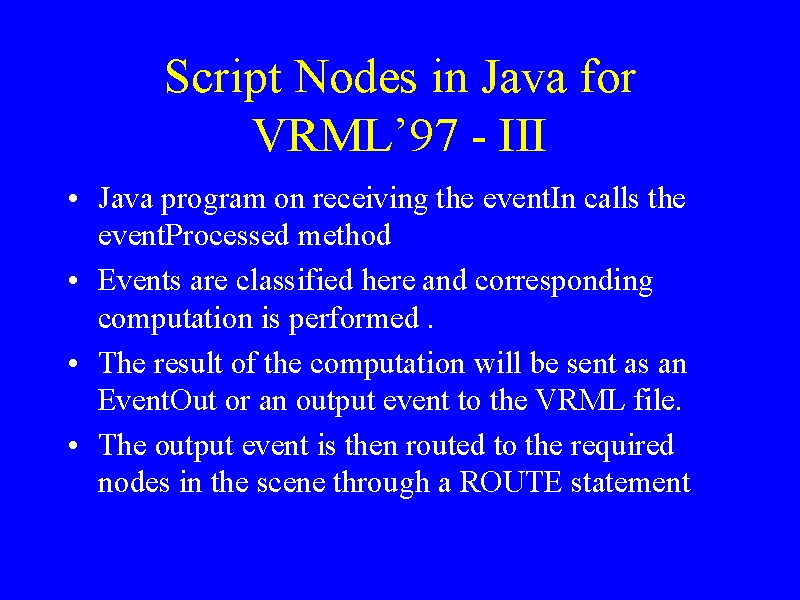 Script Nodes in Java for VRML’97 - III

• Java program on receiving the eventIn calls the eventProcessed method

• Events are classified here and corresponding computation is performed .

• The result of the computation will be sent as an EventOut or an output event to the VRML file.

• The output event is then routed to the required nodes in the scene through a ROUTE statement